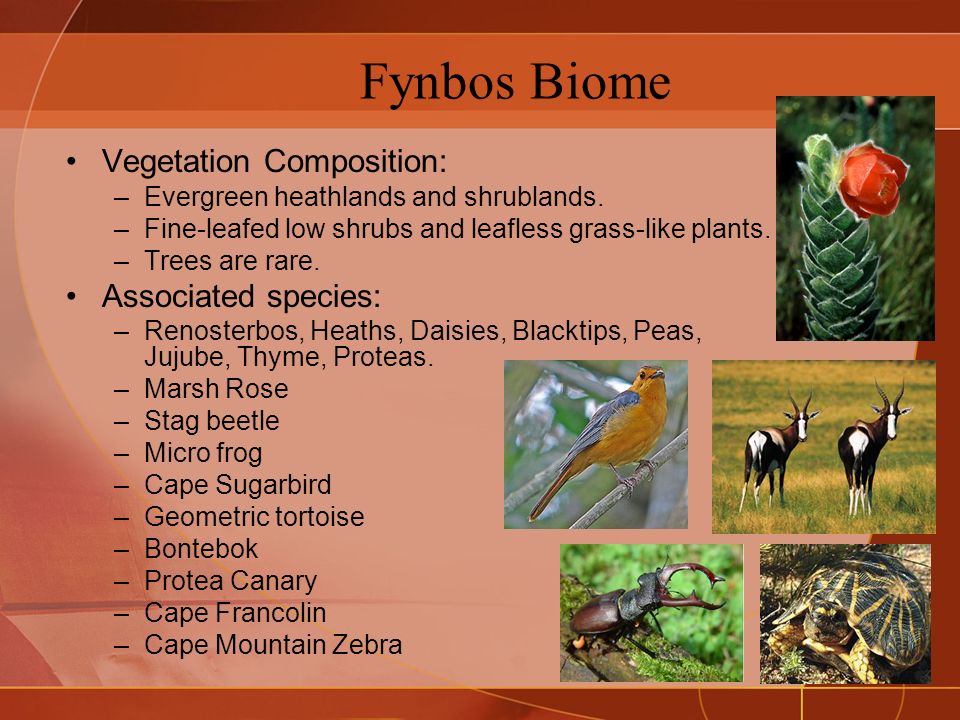 Fynbos Biome

• Vegetation Composition:
– Evergreen heathlands and shrublands.
– Fine-leafed low shrubs and leafless grass-like plants.
– Trees are rare.

• Associated species:
– Renosterbos, Heaths, Daisies, Blacktips, Peas, Jujube, Thyme, Proteas.
– Marsh Rose
– Stag beetle
– Micro frog
– Cape Sugarbird
– Geometric tortoise
– Bontebok
– Protea Canary
– Cape Francolin
– Cape Mountain Zebra